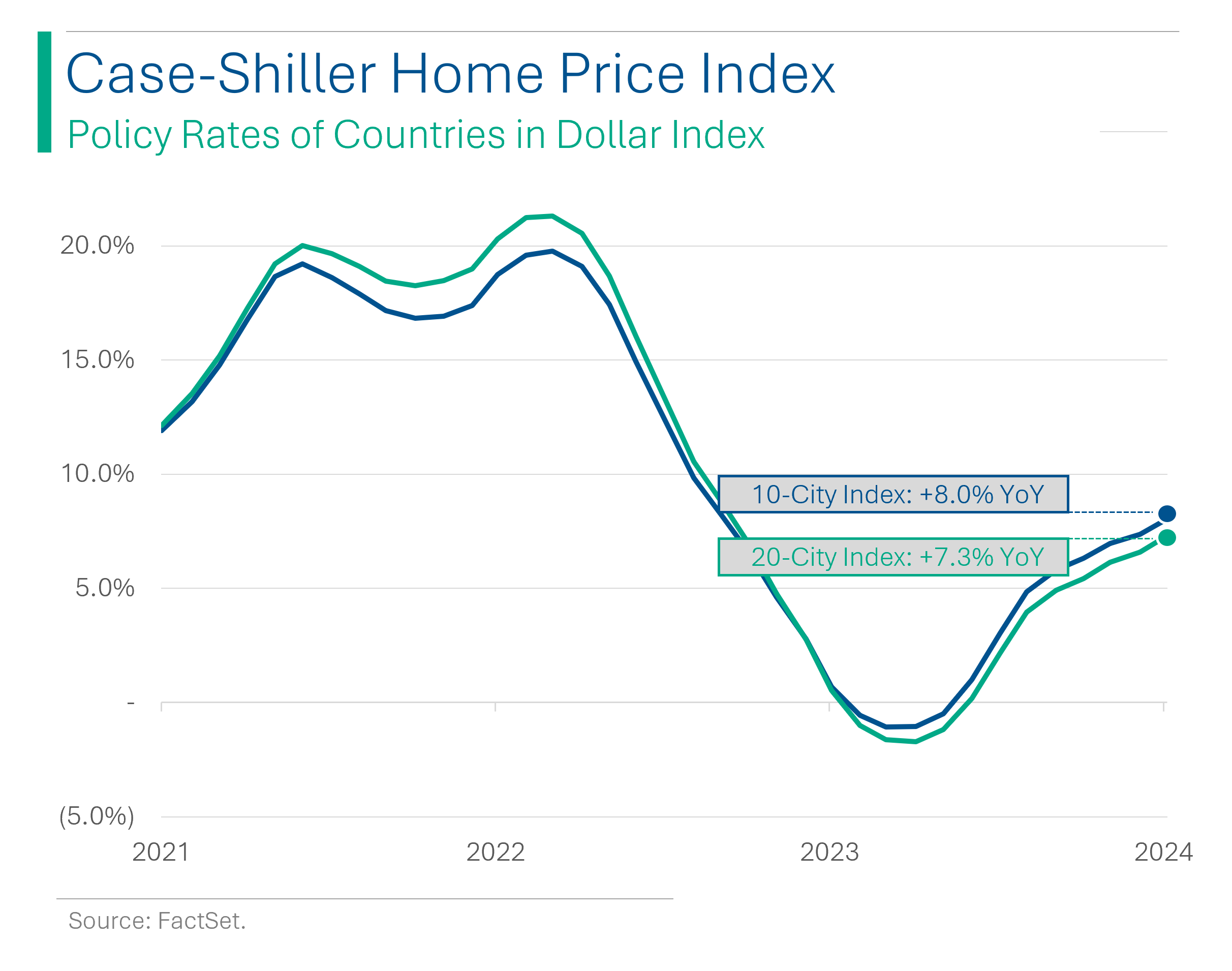 Case-Shiller Home Price Index

Policy Rates of Countries in Dollar Index

20.0%

15.0%

10.0%

5.0%

-

(5.0%)

10-City Index: +8.0% YoY

20-City Index: +7.3% YoY

2021

2022

2023

2024

Source: FactSet.